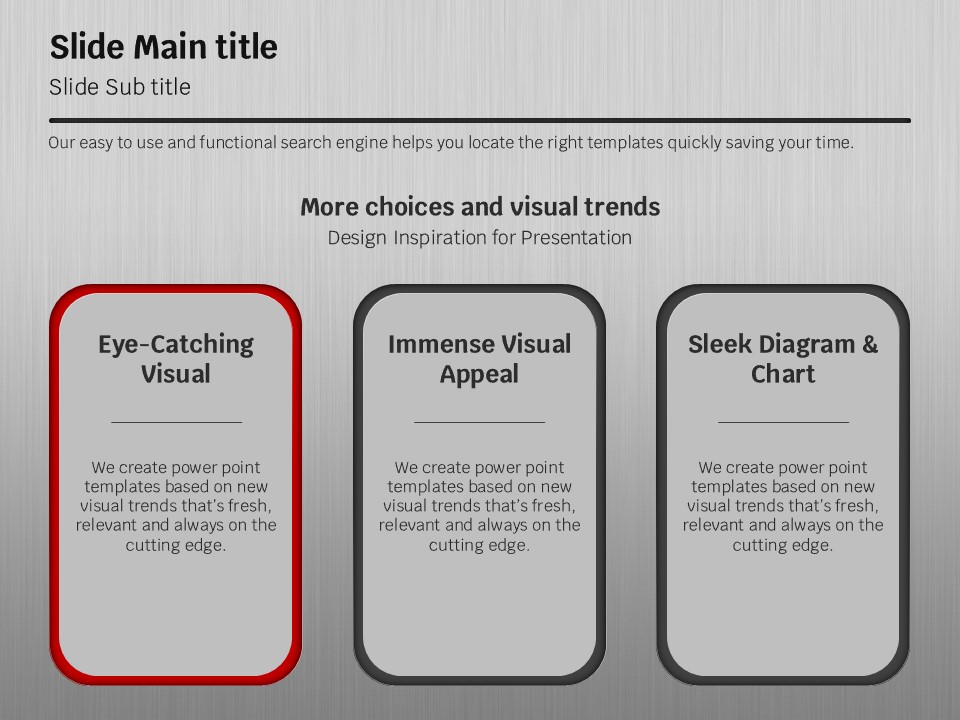 Slide Main title
Slide Sub title

Our easy to use and functional search engine helps you locate the right templates quickly saving your time.

More choices and visual trends
Design Inspiration for Presentation

Eye-Catching Visual

We create power point templates based on new visual trends that's fresh, relevant and always on the cutting edge.

Immense Visual Appeal

We create power point templates based on new visual trends that's fresh, relevant and always on the cutting edge.

Sleek Diagram & Chart

We create power point templates based on new visual trends that's fresh, relevant and always on the cutting edge.